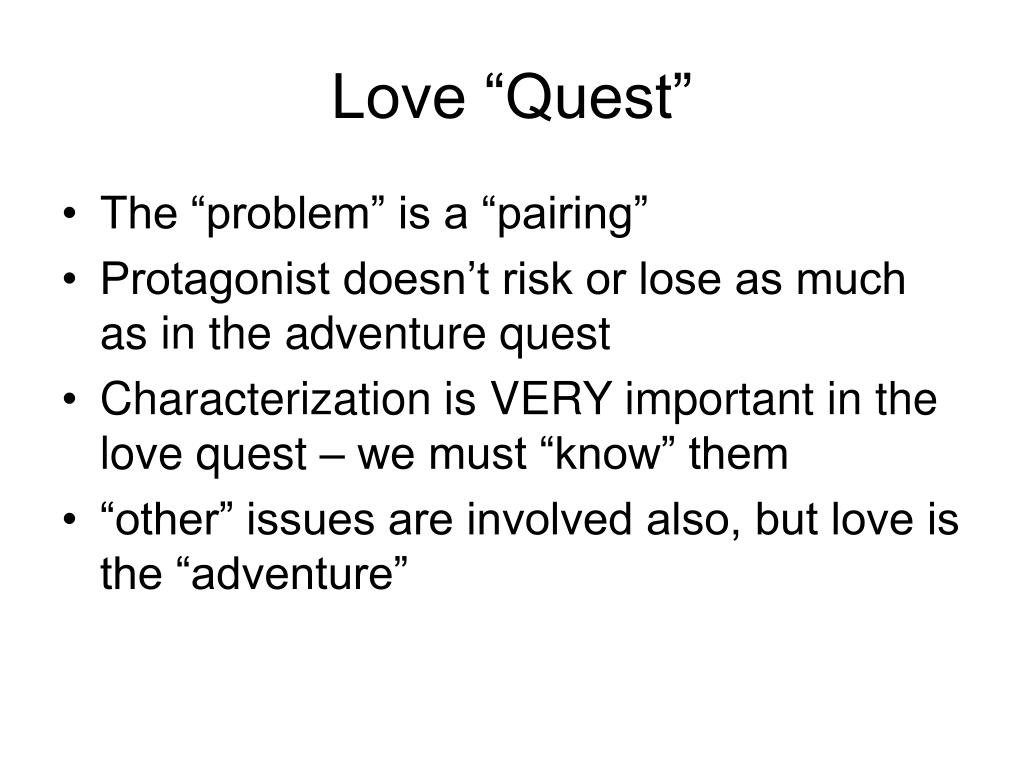 Love “Quest”

• The “problem” is a “pairing”
• Protagonist doesn’t risk or lose as much as in the adventure quest
• Characterization is VERY important in the love quest – we must “know” them
• “other” issues are involved also, but love is the “adventure”